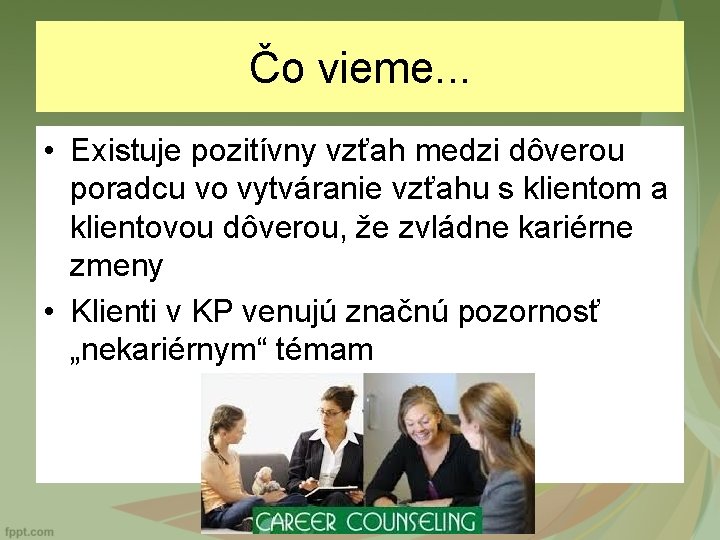 Čo vieme...

• Existuje pozitívny vzťah medzi dôverou poradcu vo vytváranie vzťahu s klientom a klientovou dôverou, že zvládne kariérne zmeny

• Klienti v KP venujú značnú pozornosť „nekariérnym“ témam

CAREER COUNSELING

fppt.com